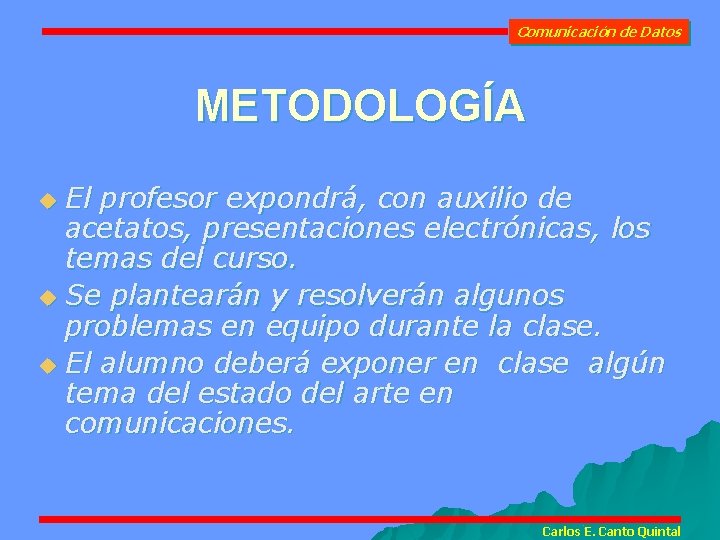 Comunicación de Datos

METODOLOGÍA

El profesor expondrá, con auxilio de acetatos, presentaciones electrónicas, los temas del curso.

Se plantearán y resolverán algunos problemas en equipo durante la clase.

El alumno deberá exponer en clase algún tema del estado del arte en comunicaciones.

Carlos E. Canto Quintal